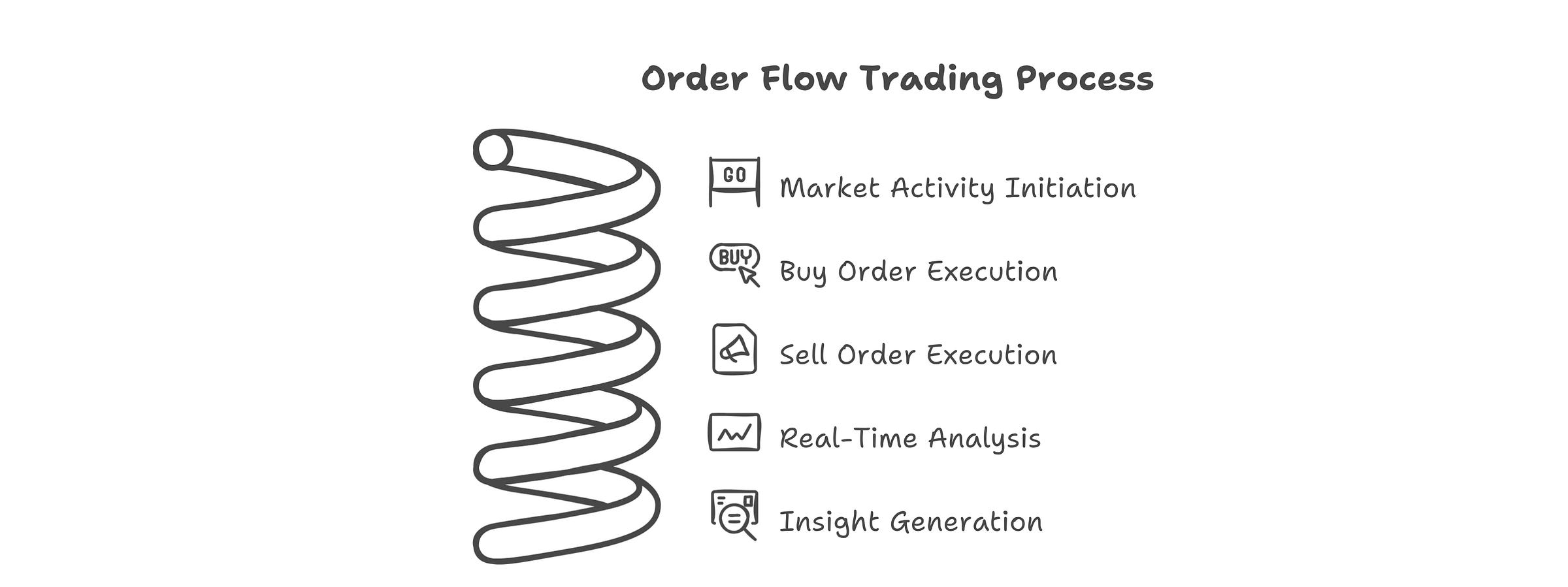 Order Flow Trading Process

GO

Market Activity Initiation

BUY

Buy Order Execution

Sell Order Execution

Real-Time Analysis

Insight Generation